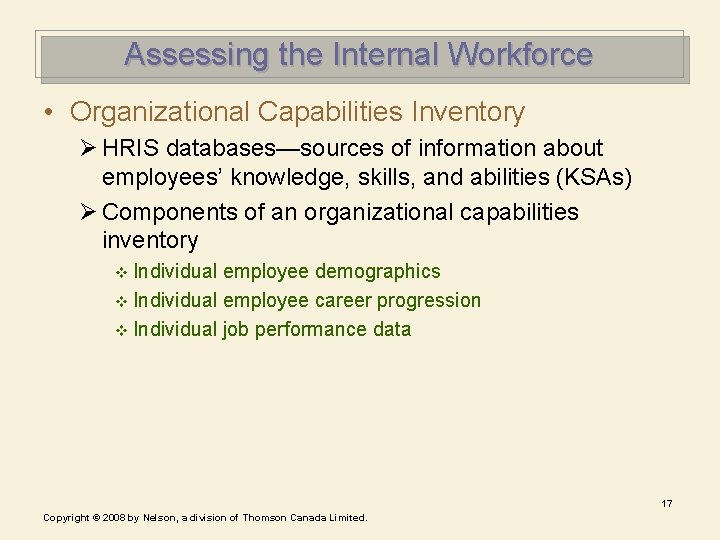 Assessing the Internal Workforce

• Organizational Capabilities Inventory

➢ HRIS databases—sources of information about employees' knowledge, skills, and abilities (KSAs)

➢ Components of an organizational capabilities inventory

❖ Individual employee demographics

❖ Individual employee career progression

❖ Individual job performance data

17

Copyright © 2008 by Nelson, a division of Thomson Canada Limited.